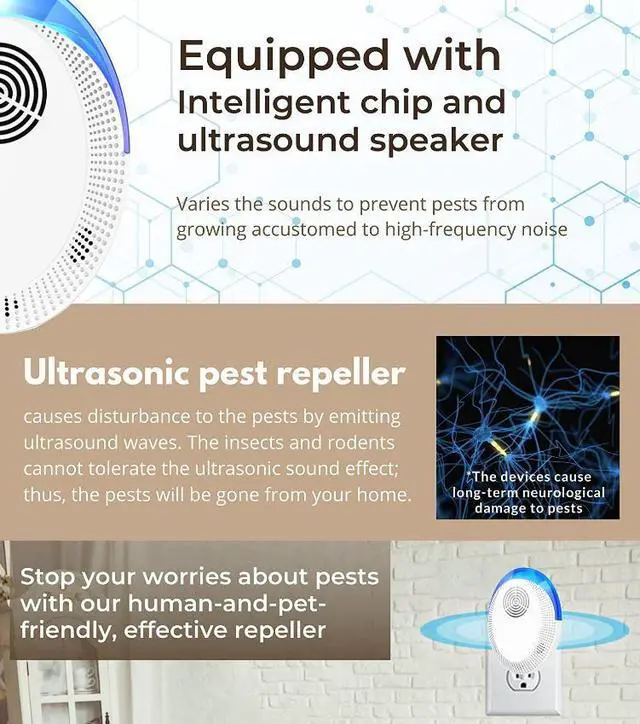 Equipped with
Intelligent chip and ultrasound speaker

Varies the sounds to prevent pests from growing accustomed to high-frequency noise

Ultrasonic pest repeller

causes disturbance to the pests by emitting ultrasound waves. The insects and rodents cannot tolerate the ultrasonic sound effect; thus, the pests will be gone from your home.

*The devices cause long-term neurological damage to pests

Stop your worries about pests with our human-and-pet-friendly, effective repeller